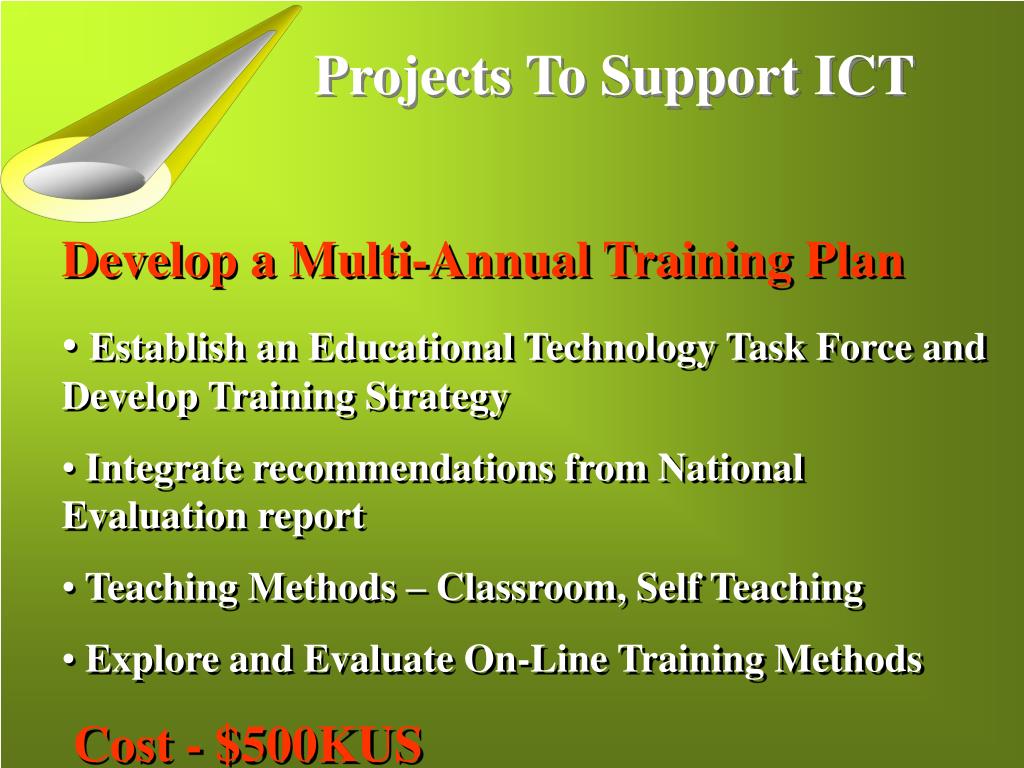 Projects To Support ICT

Develop a Multi-Annual Training Plan

• Establish an Educational Technology Task Force and Develop Training Strategy

• Integrate recommendations from National Evaluation report

• Teaching Methods – Classroom, Self Teaching

• Explore and Evaluate On-Line Training Methods

Cost - \$500KUS